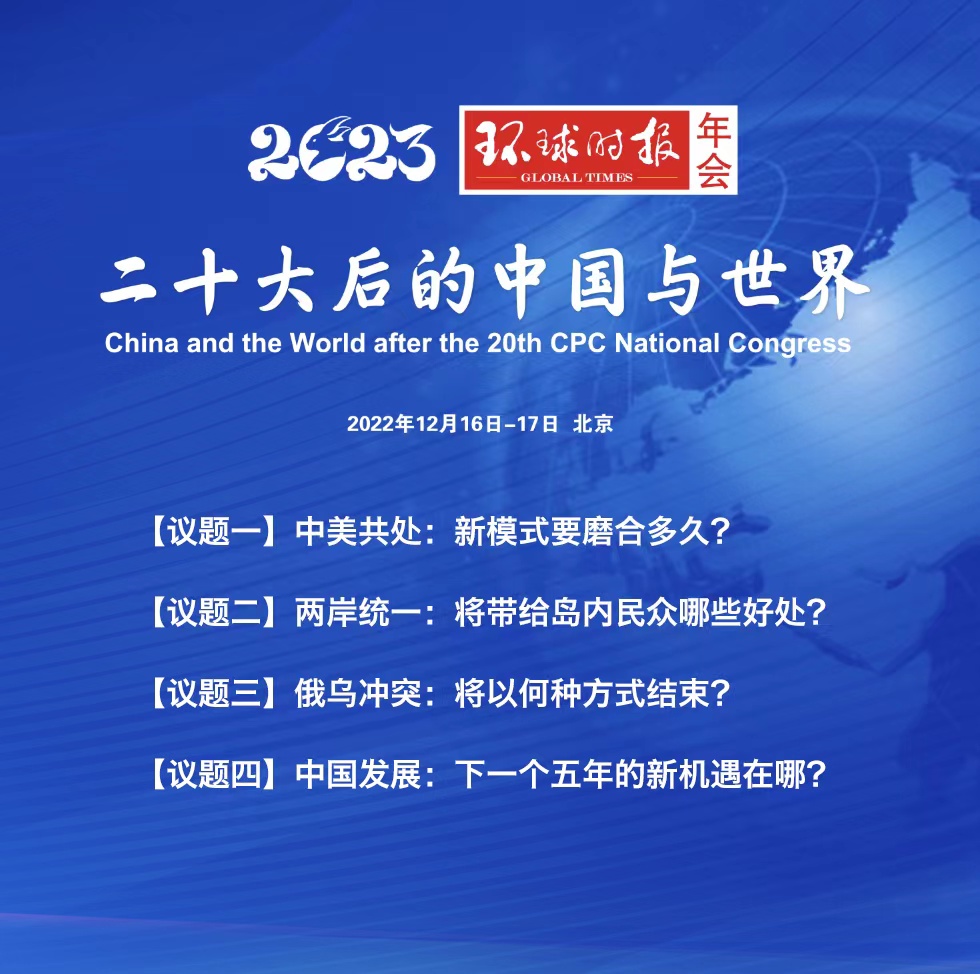 2023 环球时报 GLOBAL TIMES 年会

二十大后的中国与世界

China and the World after the 20th CPC National Congress

2022年12月16日–17日 北京

【议题一】中美共处：新模式要磨合多久？

【议题二】两岸统一：将带给岛内民众哪些好处？

【议题三】俄乌冲突：将以何种方式结束？

【议题四】中国发展：下一个五年的新机遇在哪？